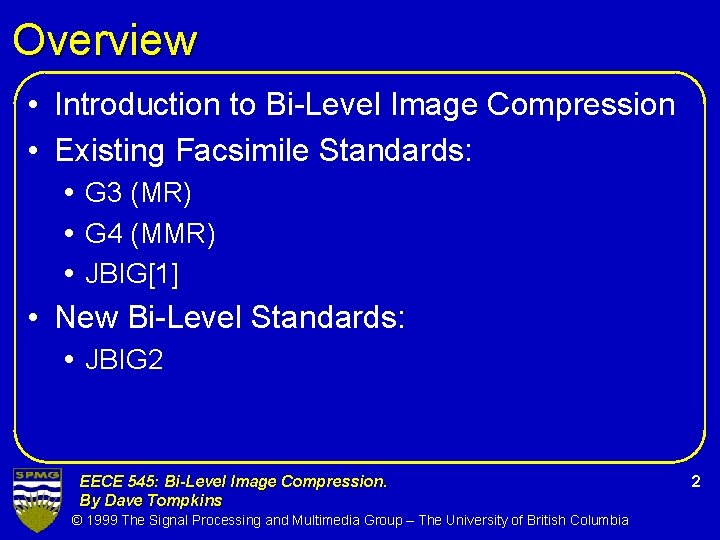 Overview

• Introduction to Bi-Level Image Compression
• Existing Facsimile Standards:
  • G3 (MR)
  • G4 (MMR)
  • JBIG[1]
• New Bi-Level Standards:
  • JBIG2

SPMG

EECE 545: Bi-Level Image Compression.
By Dave Tompkins

2

© 1999 The Signal Processing and Multimedia Group – The University of British Columbia